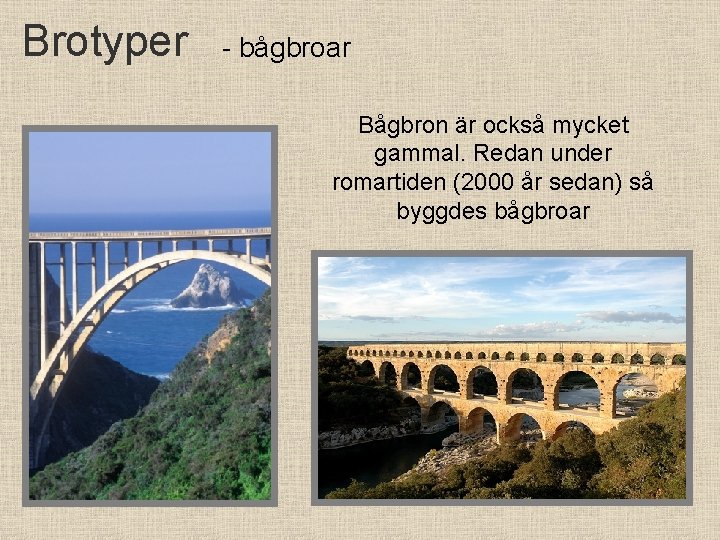 Brotyper - bågbroar

Bågbron är också mycket gammal. Redan under romartiden (2000 år sedan) så byggdes bågbroar